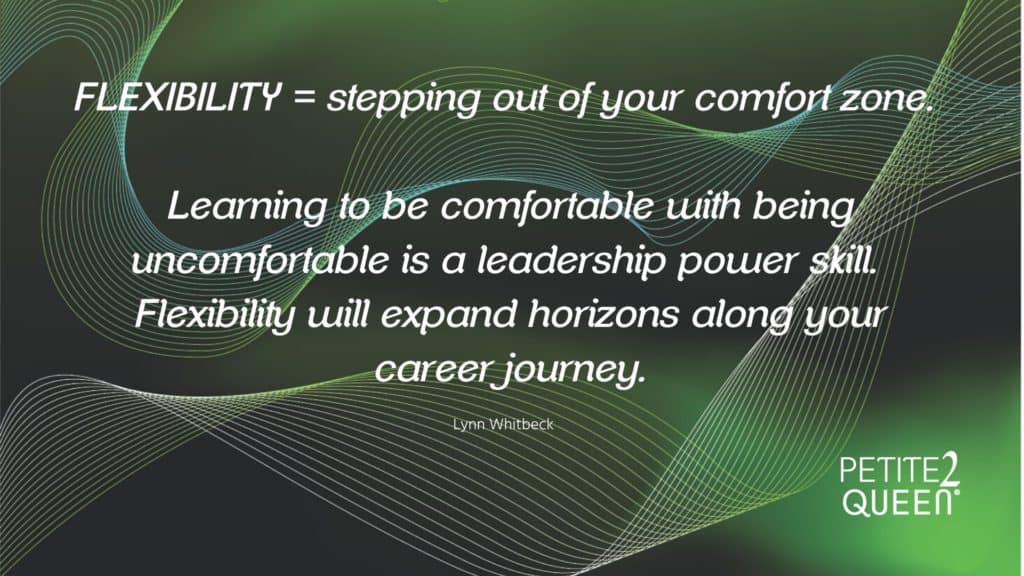 FLEXIBILITY = stepping out of your comfort zone.

Learning to be comfortable with being uncomfortable is a leadership power skill. Flexibility will expand horizons along your career journey.

Lynn Whitbeck

PETITE2 QUEEN®